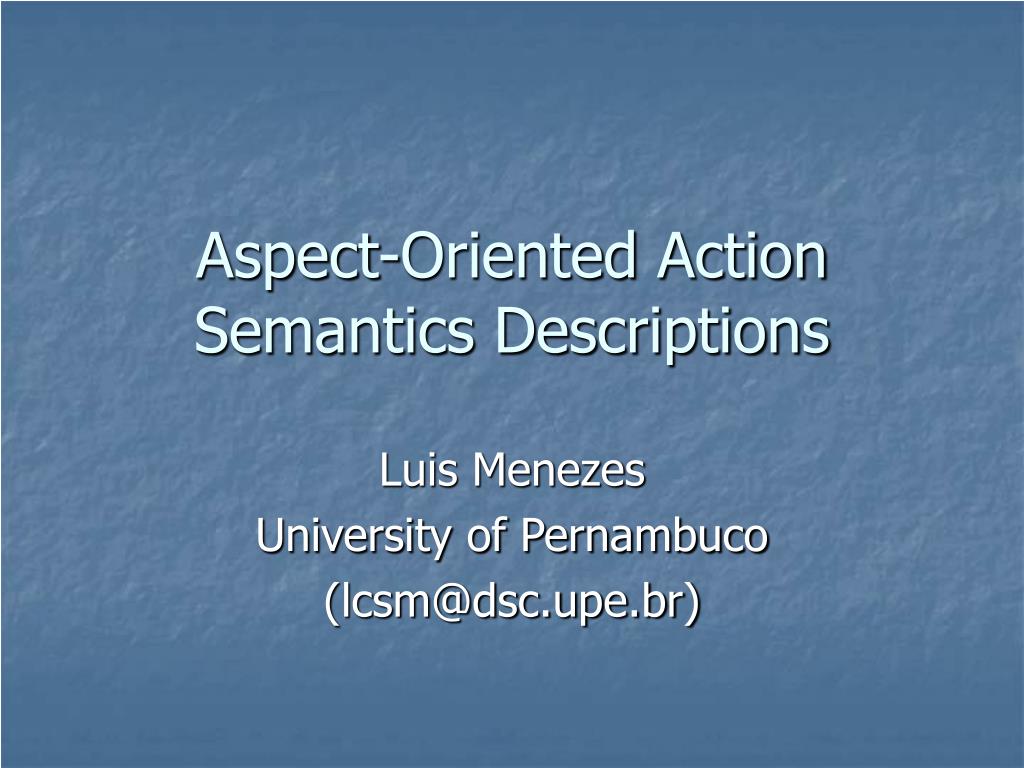 Aspect-Oriented Action Semantics Descriptions

Luis Menezes
University of Pernambuco
(lcsm@dsc.upe.br)